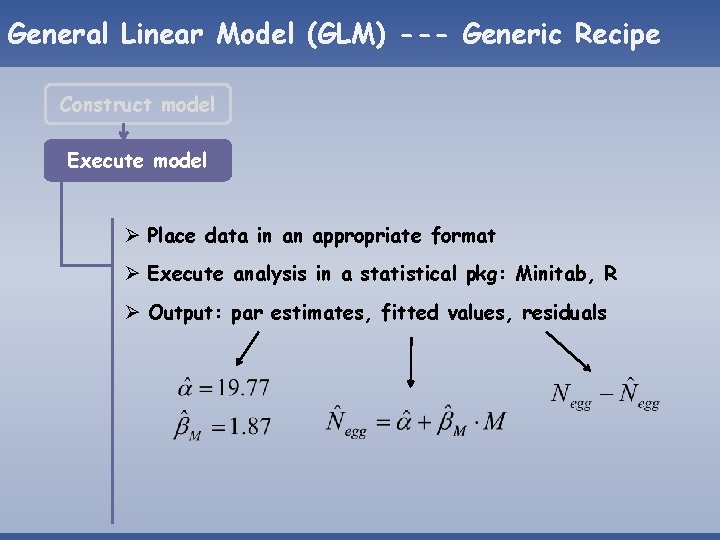 General Linear Model (GLM) --- Generic Recipe

Construct model

Execute model

➢ Place data in an appropriate format

➢ Execute analysis in a statistical pkg: Minitab, R

➢ Output: par estimates, fitted values, residuals

$\hat{\alpha} = 19.77$

$\hat{\beta}_M = 1.87$

$\hat{N}_{egg} = \hat{\alpha} + \hat{\beta}_M \cdot M$

$N_{egg} - \hat{N}_{egg}$